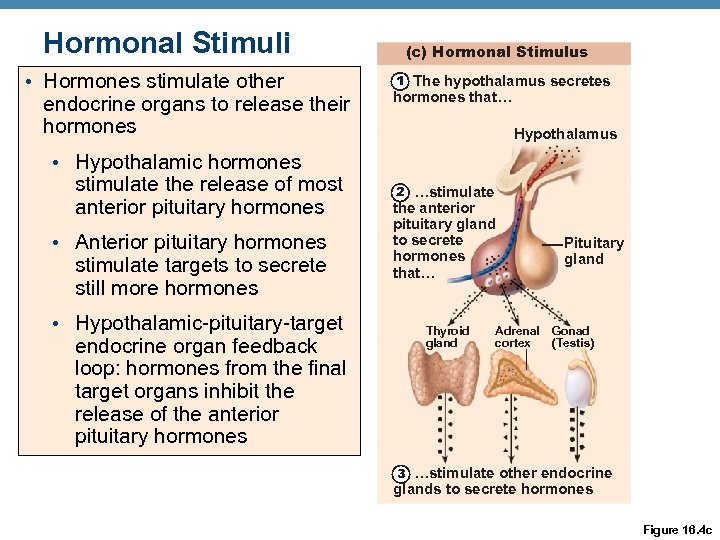 Hormonal Stimuli

• Hormones stimulate other endocrine organs to release their hormones

• Hypothalamic hormones stimulate the release of most anterior pituitary hormones

• Anterior pituitary hormones stimulate targets to secrete still more hormones

• Hypothalamic-pituitary-target endocrine organ feedback loop: hormones from the final target organs inhibit the release of the anterior pituitary hormones

(c) Hormonal Stimulus

1 The hypothalamus secretes hormones that…

Hypothalamus

2 …stimulate the anterior pituitary gland to secrete hormones that…

Pituitary gland

Thyroid gland

Adrenal cortex

Gonad (Testis)

3 …stimulate other endocrine glands to secrete hormones

Figure 16.4c